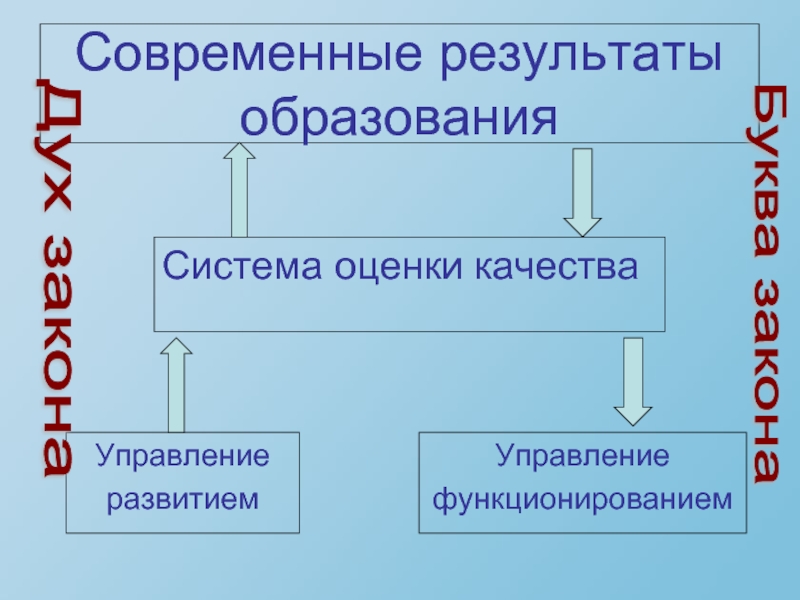 Современные результаты образования

Дух закона

Буква закона

Система оценки качества

Управление развитием

Управление функционированием